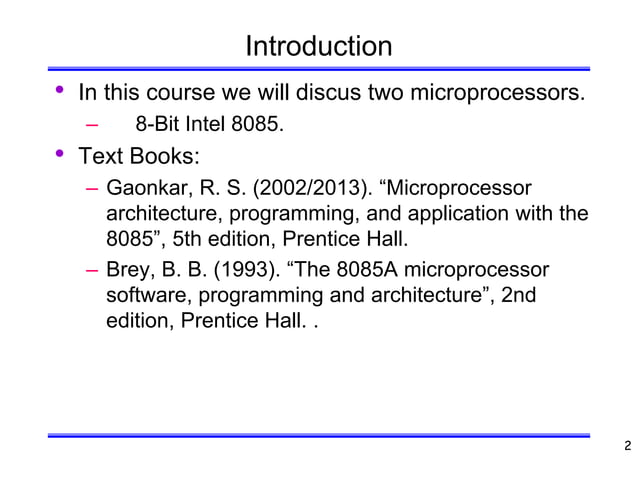 Introduction

• In this course we will discus two microprocessors.
  – 8-Bit Intel 8085.
• Text Books:
  – Gaonkar, R. S. (2002/2013). “Microprocessor architecture, programming, and application with the 8085”, 5th edition, Prentice Hall.
  – Brey, B. B. (1993). “The 8085A microprocessor software, programming and architecture”, 2nd edition, Prentice Hall. .

2